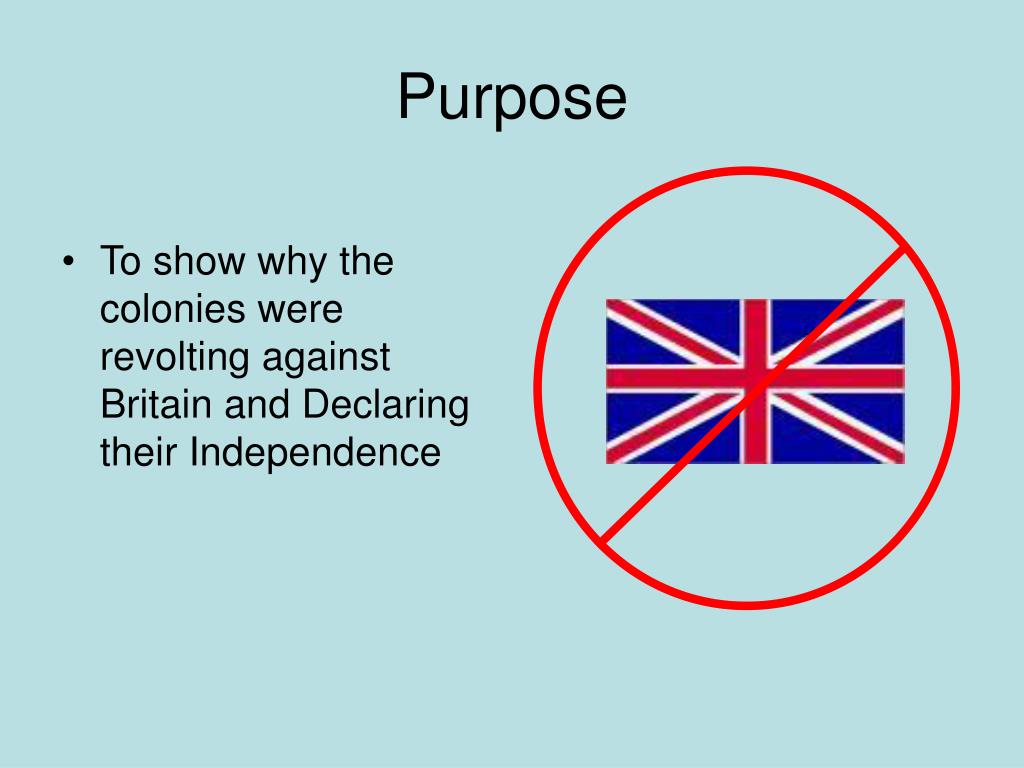 Purpose

• To show why the colonies were revolting against Britain and Declaring their Independence